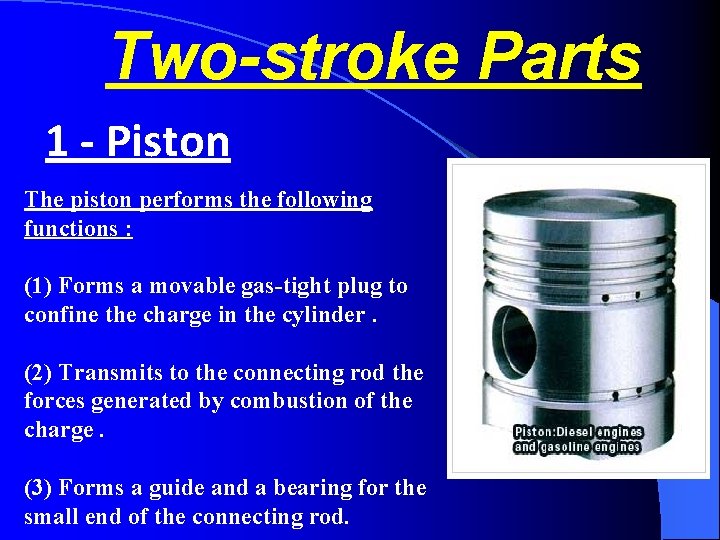 Two-stroke Parts

1 - Piston

The piston performs the following functions :

(1) Forms a movable gas-tight plug to confine the charge in the cylinder .

(2) Transmits to the connecting rod the forces generated by combustion of the charge .

(3) Forms a guide and a bearing for the small end of the connecting rod.

Piston:Diesel engines and gasoline engines